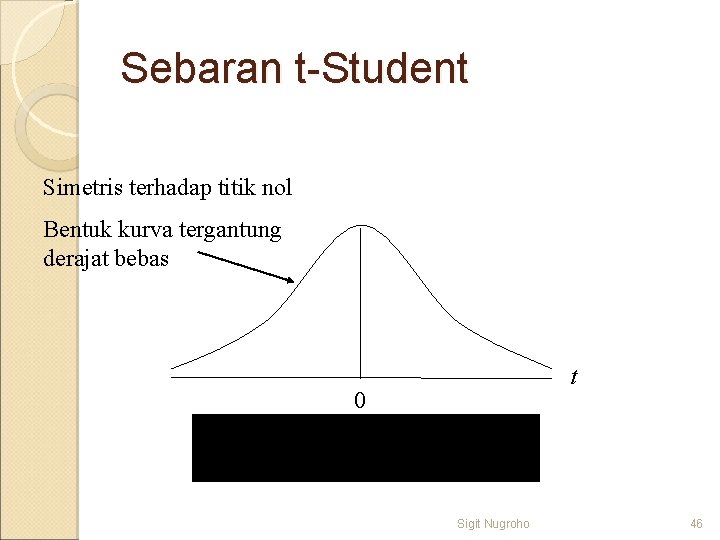 Sebaran t-Student

Simetris terhadap titik nol

Bentuk kurva tergantung derajat bebas

$t$

0

Sigit Nugroho

46